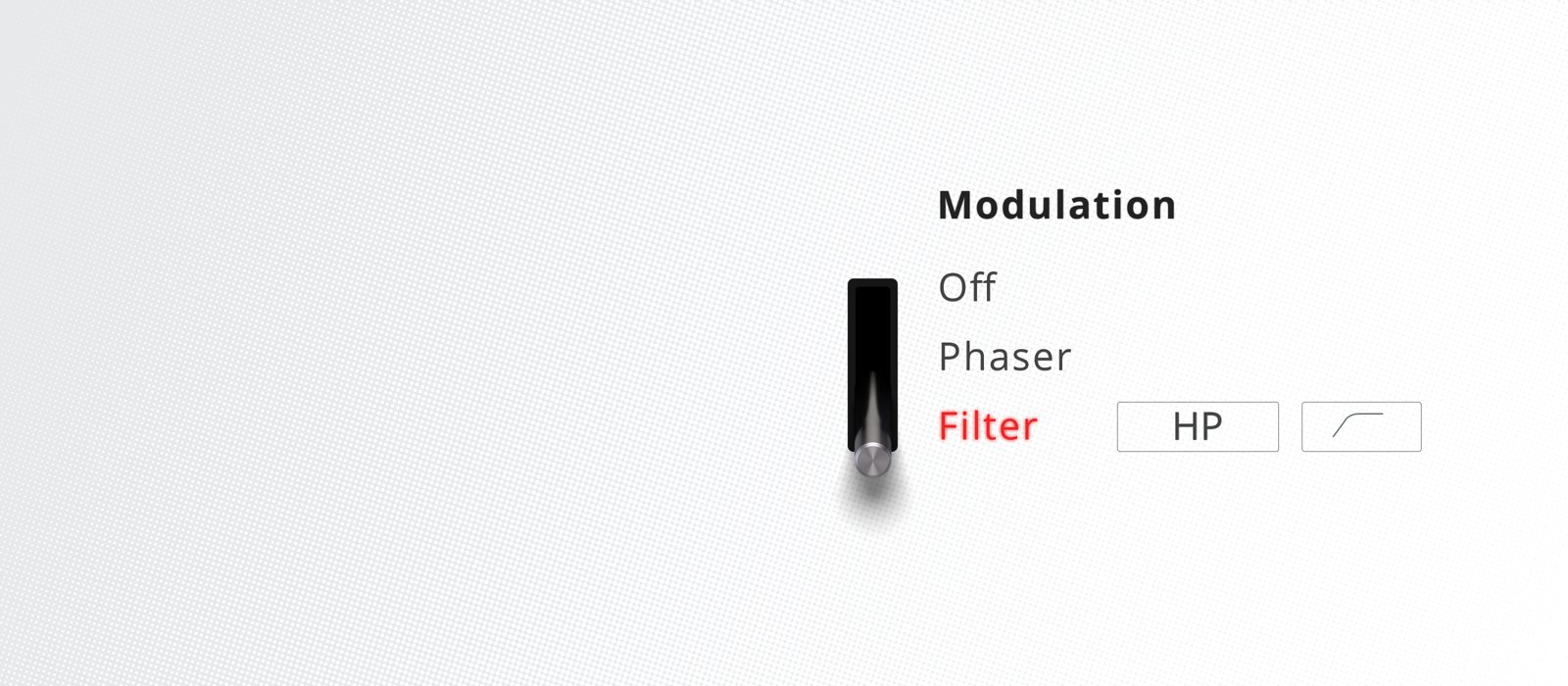 Modulation

Off

Phaser

Filter HP